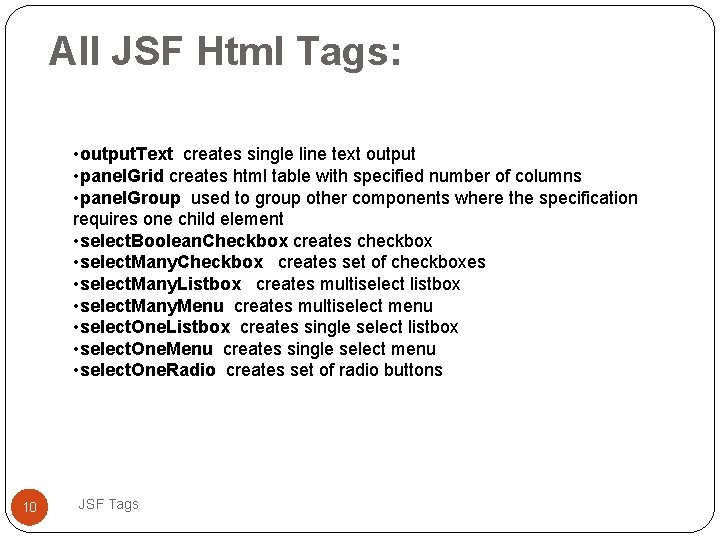 All JSF Html Tags:

•outputText creates single line text output
•panelGrid creates html table with specified number of columns
•panelGroup used to group other components where the specification requires one child element
•selectBooleanCheckbox creates checkbox
•selectManyCheckbox creates set of checkboxes
•selectManyListbox creates multiselect listbox
•selectManyMenu creates multiselect menu
•selectOneListbox creates single select listbox
•selectOneMenu creates single select menu
•selectOneRadio creates set of radio buttons

10

JSF Tags